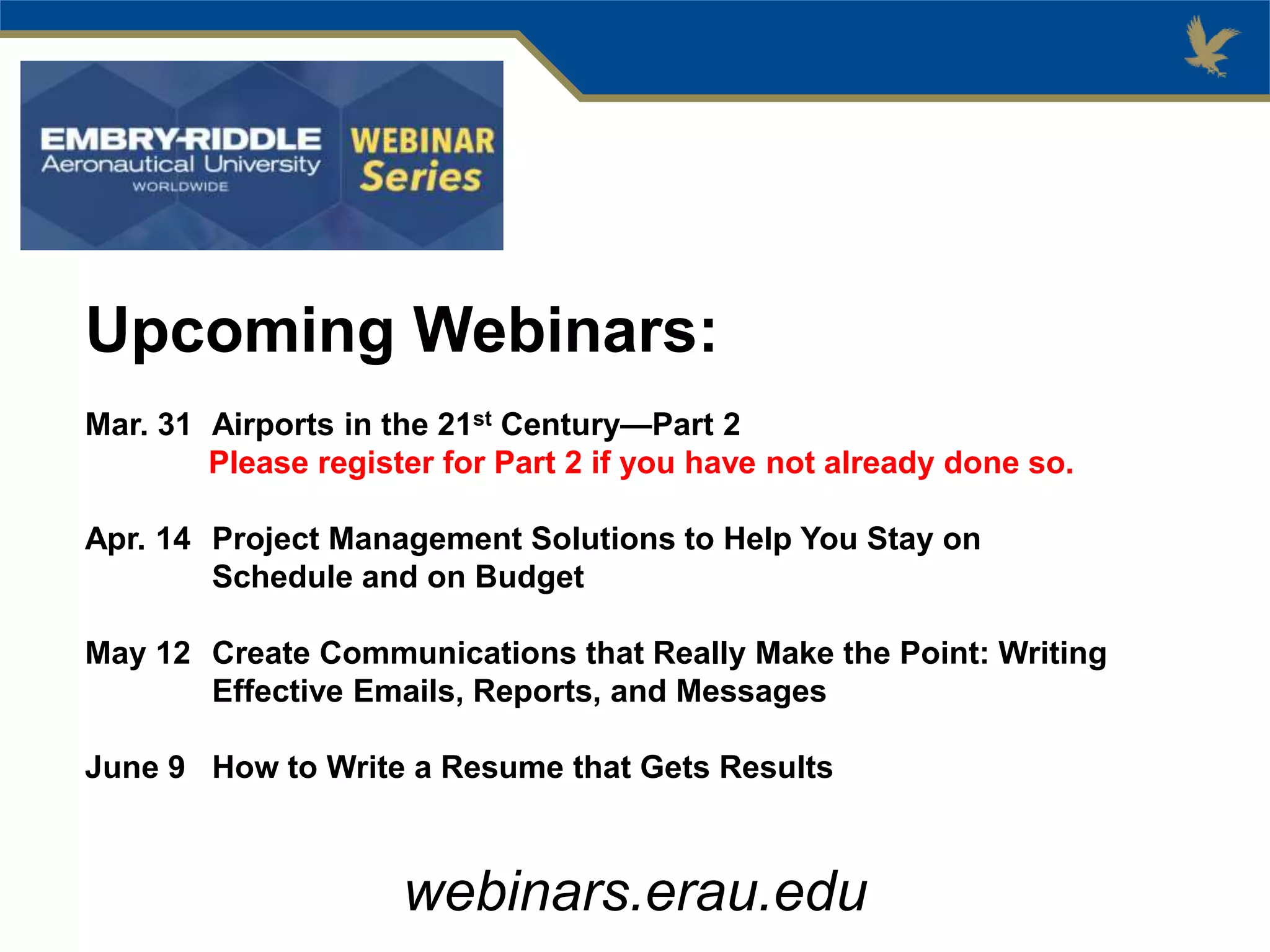 EMBRY-RIDDLE
Aeronautical University
WORLDWIDE

WEBINAR
Series

Upcoming Webinars:

Mar. 31 Airports in the 21$^{st}$ Century—Part 2
Please register for Part 2 if you have not already done so.

Apr. 14 Project Management Solutions to Help You Stay on Schedule and on Budget

May 12 Create Communications that Really Make the Point: Writing Effective Emails, Reports, and Messages

June 9 How to Write a Resume that Gets Results

webinars.erau.edu